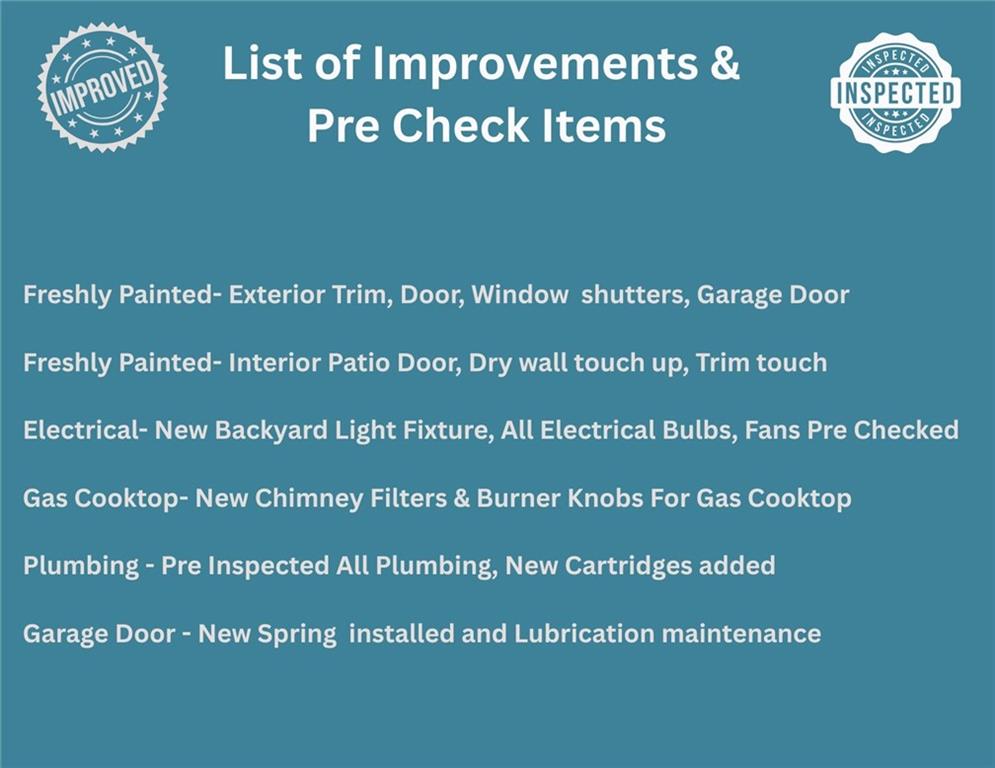 IMPROVED

List of Improvements & Pre Check Items

INSPECTED
INSPECTED
INSPECTED

Freshly Painted- Exterior Trim, Door, Window shutters, Garage Door

Freshly Painted- Interior Patio Door, Dry wall touch up, Trim touch

Electrical- New Backyard Light Fixture, All Electrical Bulbs, Fans Pre Checked

Gas Cooktop- New Chimney Filters & Burner Knobs For Gas Cooktop

Plumbing - Pre Inspected All Plumbing, New Cartridges added

Garage Door - New Spring installed and Lubrication maintenance